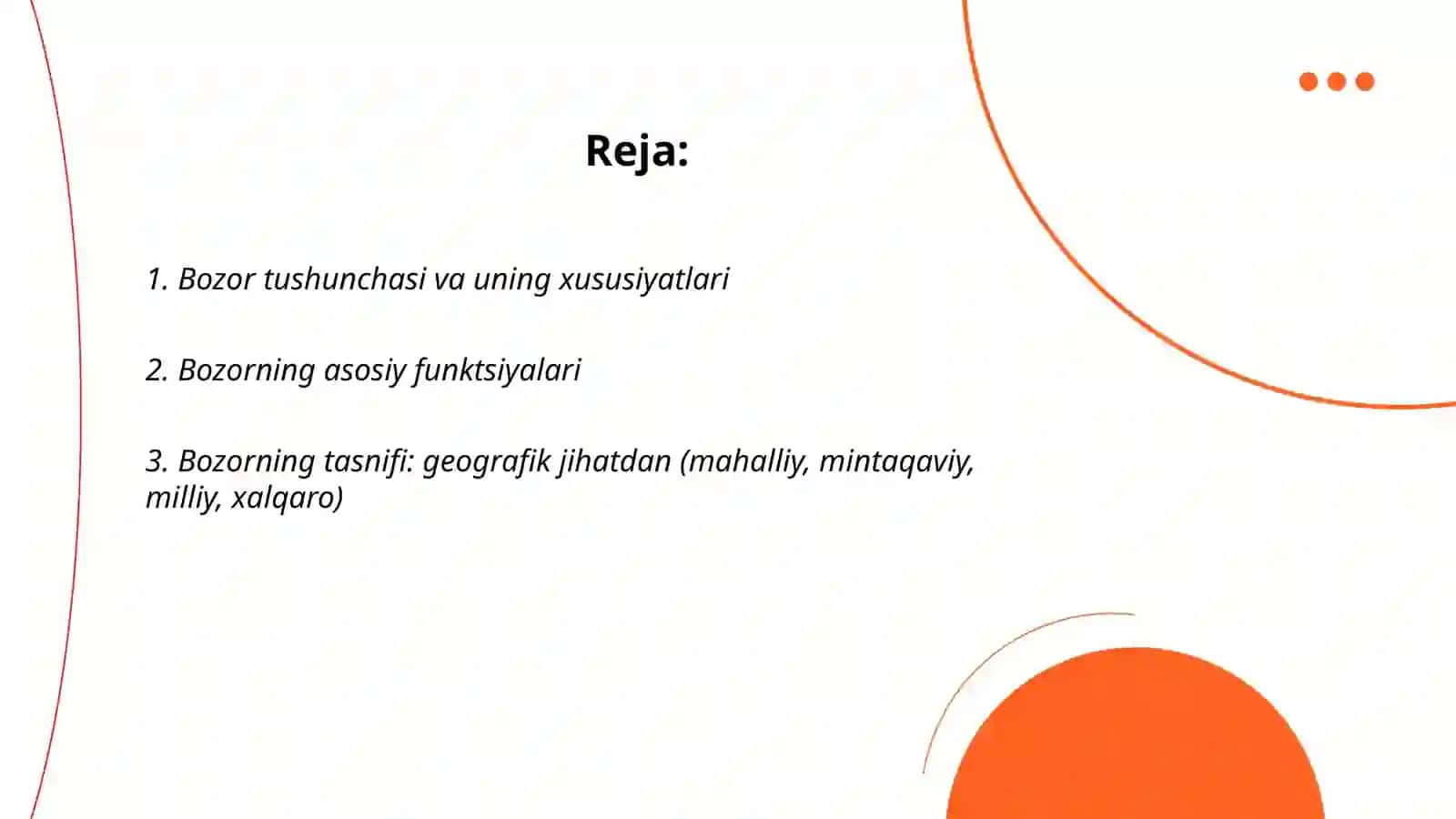 Reja:

1. Bozor tushunchasi va uning xususiyatlari

2. Bozorning asosiy funktsiyalari

3. Bozorning tasnifi: geografik jihatdan (mahalliy, mintaqaviy, milliy, xalqaro)